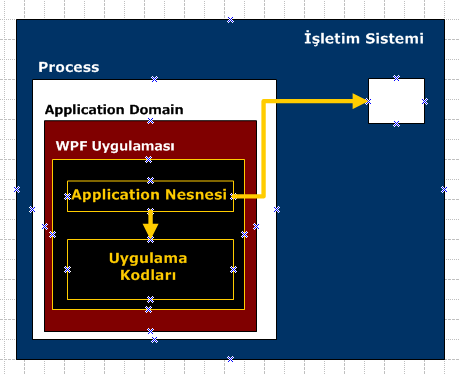 İşletim Sistemi

Process

Application Domain

WPF Uygulaması

Application Nesnesi

Uygulama Kodları